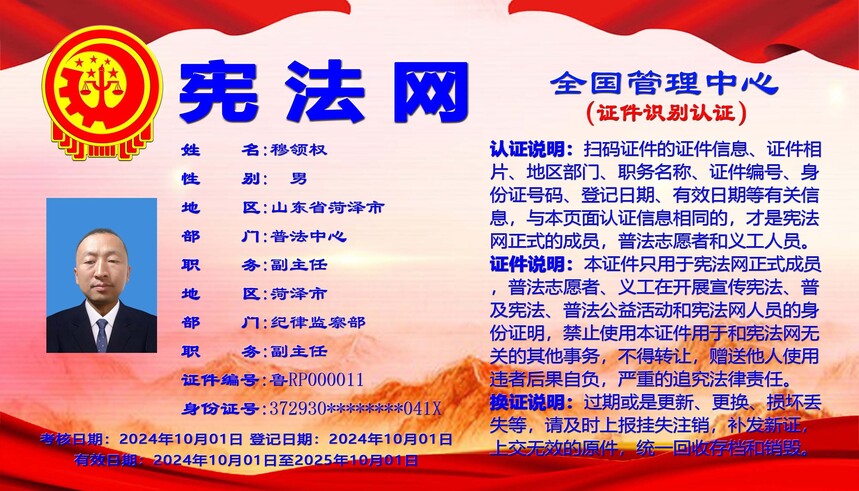 宪法网

全国管理中心
(证件识别认证)

姓　　名：穆领权
性　　别：　男
地　　区：山东省菏泽市
部　　门：普法中心
职　　务：副主任
地　　区：菏泽市
部　　门：纪律监察部
职　　务：副主任
证件编号：鲁RP000011
身份证号：372930********041X

考核日期：2024年10月01日　登记日期：2024年10月01日
有效日期：2024年10月01日至2025年10月01日

认证说明：扫码证件的证件信息、证件相片、地区部门、职务名称、证件编号、身份证号码、登记日期、有效日期等有关信息，与本页面认证信息相同的，才是宪法网正式的成员，普法志愿者和义工人员。

证件说明：本证件只用于宪法网正式成员，普法志愿者、义工在开展宣传宪法、普及宪法、普法公益活动和宪法网人员的身份证明，禁止使用本证件用于和宪法网无关的其他事务，不得转让，赠送他人使用违者后果自负，严重的追究法律责任。

换证说明：过期或是更新、更换、损坏丢失等，请及时上报挂失注销，补发新证，上交无效的原件，统一回收存档和销毁。